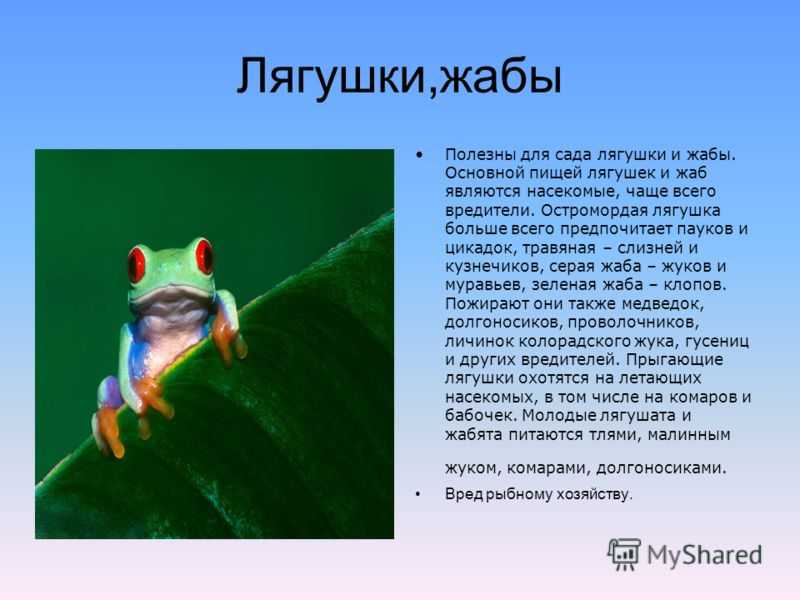 Лягушки,жабы

• Полезны для сада лягушки и жабы. Основной пищей лягушек и жаб являются насекомые, чаще всего вредители. Остромордая лягушка больше всего предпочитает пауков и цикадок, травяная – слизней и кузнечиков, серая жаба – жуков и муравьев, зеленая жаба – клопов. Пожирают они также медведок, долгоносиков, проволочников, личинок колорадского жука, гусениц и других вредителей. Прыгающие лягушки охотятся на летающих насекомых, в том числе на комаров и бабочек. Молодые лягушата и жабята питаются тлями, малинным

жуком, комарами, долгоносиками.

• Вред рыбному хозяйству.

MyShared